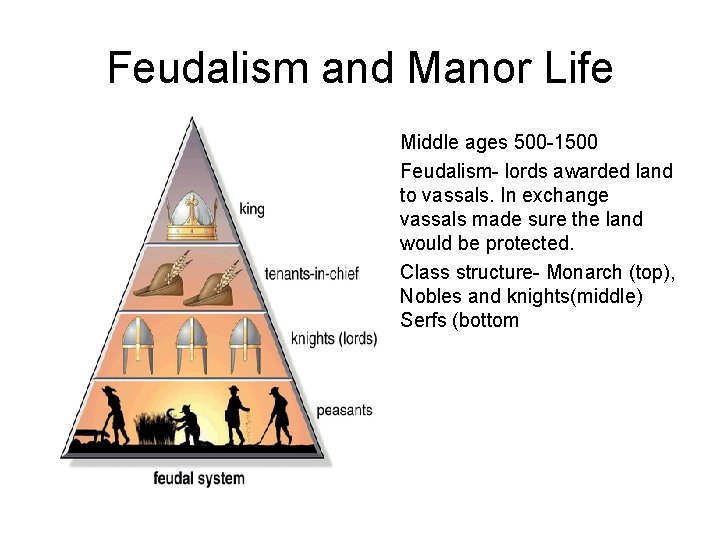 Feudalism and Manor Life

king

tenants-in-chief

knights (lords)

peasants

feudal system

Middle ages 500-1500

Feudalism- lords awarded land to vassals. In exchange vassals made sure the land would be protected.

Class structure- Monarch (top), Nobles and knights(middle) Serfs (bottom